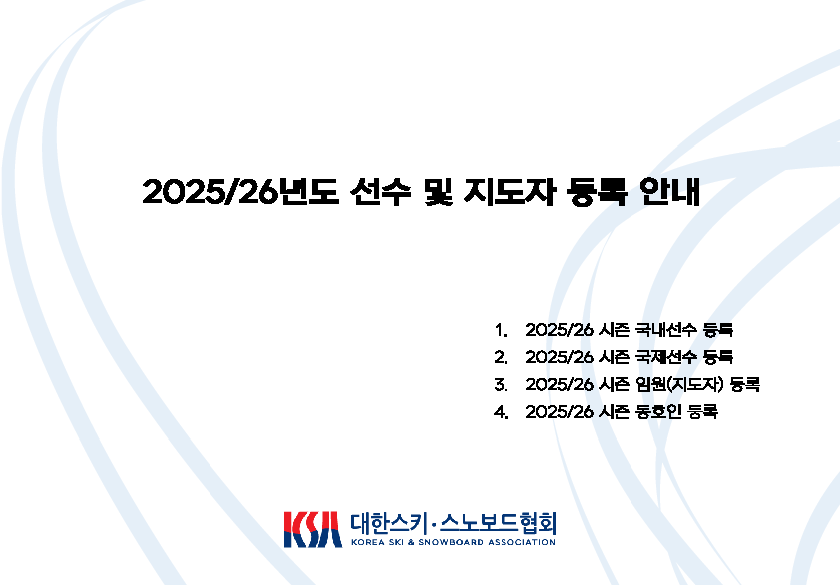 2025/26년도 선수 및 지도자 등록 안내

1. 2025/26 시즌 국내선수 등록
2. 2025/26 시즌 국제선수 등록
3. 2025/26 시즌 임원(지도자) 등록
4. 2025/26 시즌 동호인 등록

KSA 대한스키·스노보드협회
KOREA SKI & SNOWBOARD ASSOCIATION